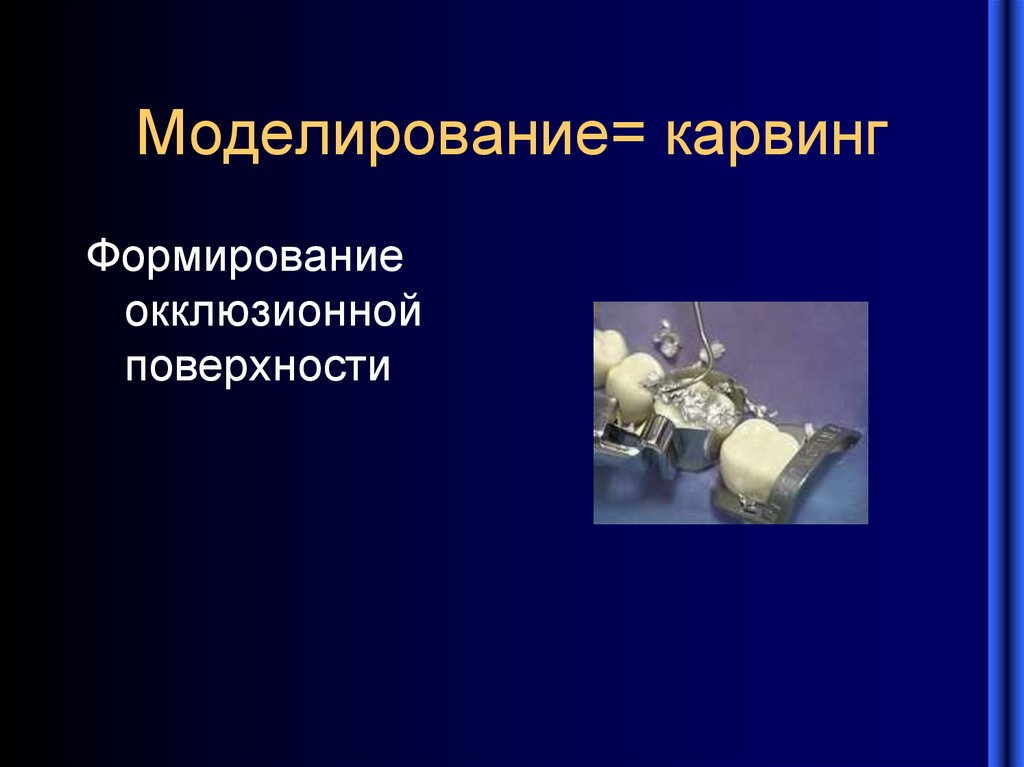 Моделирование= карвинг

Формирование окклюзионной поверхности